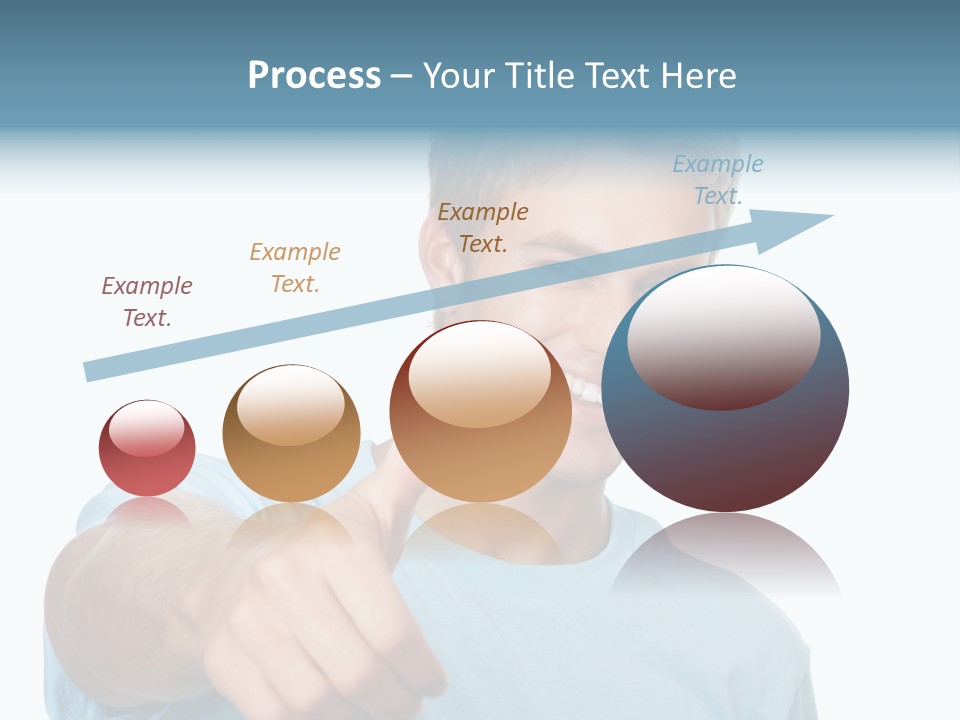 Process – Your Title Text Here

Example Text.

Example Text.

Example Text.

Example Text.